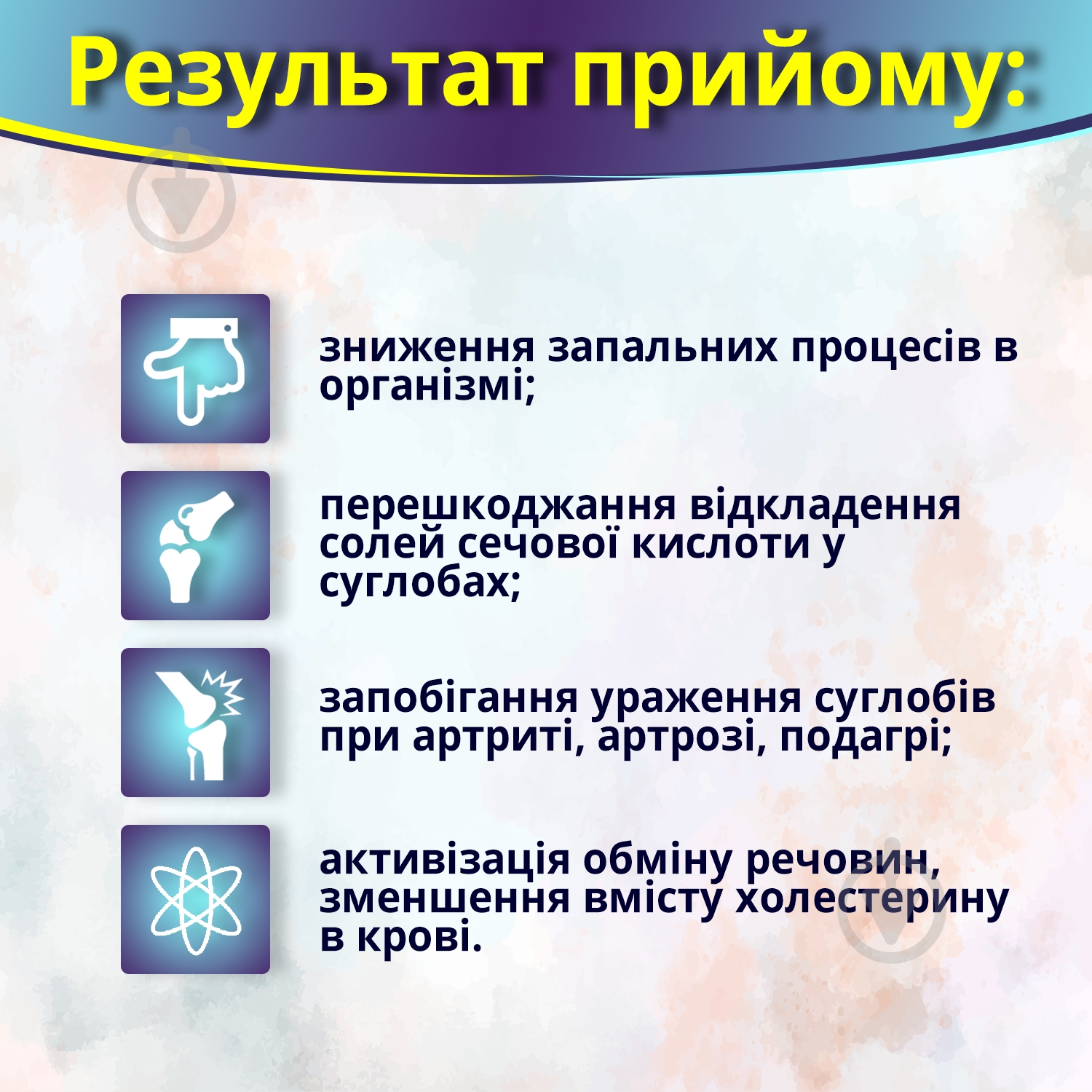 Результат прийому:

зниження запальних процесів в організмі;

перешкоджання відкладення солей сечової кислоти у суглобах;

запобігання ураження суглобів при артриті, артрозі, подагрі;

активізація обміну речовин, зменшення вмісту холестерину в крові.